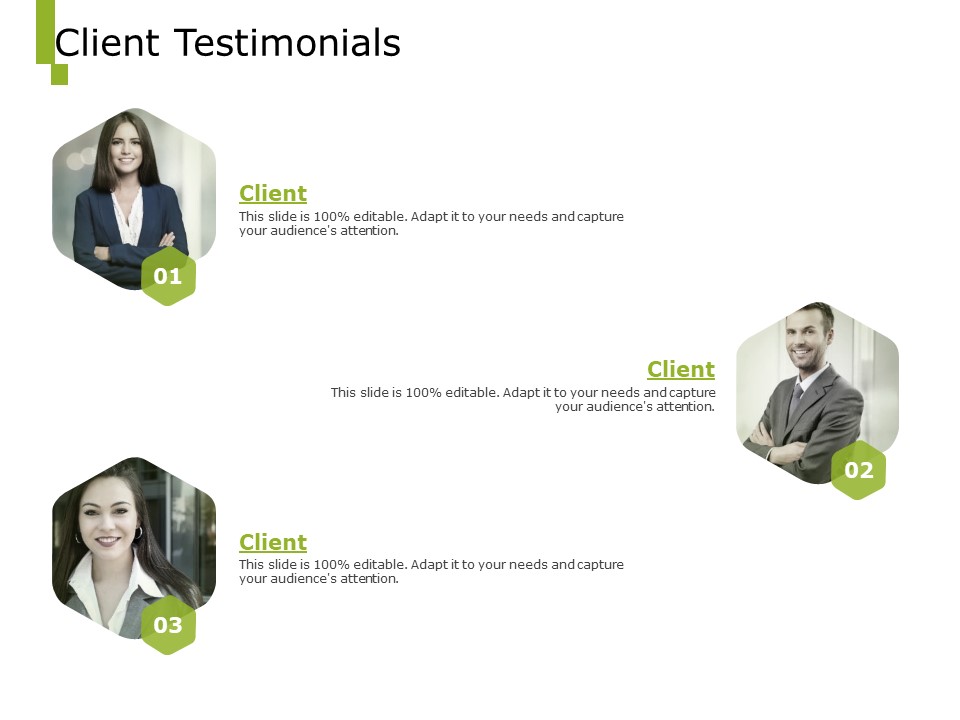 Client Testimonials

01

Client

This slide is 100% editable. Adapt it to your needs and capture your audience's attention.

Client

This slide is 100% editable. Adapt it to your needs and capture your audience's attention.

02

03

Client

This slide is 100% editable. Adapt it to your needs and capture your audience's attention.